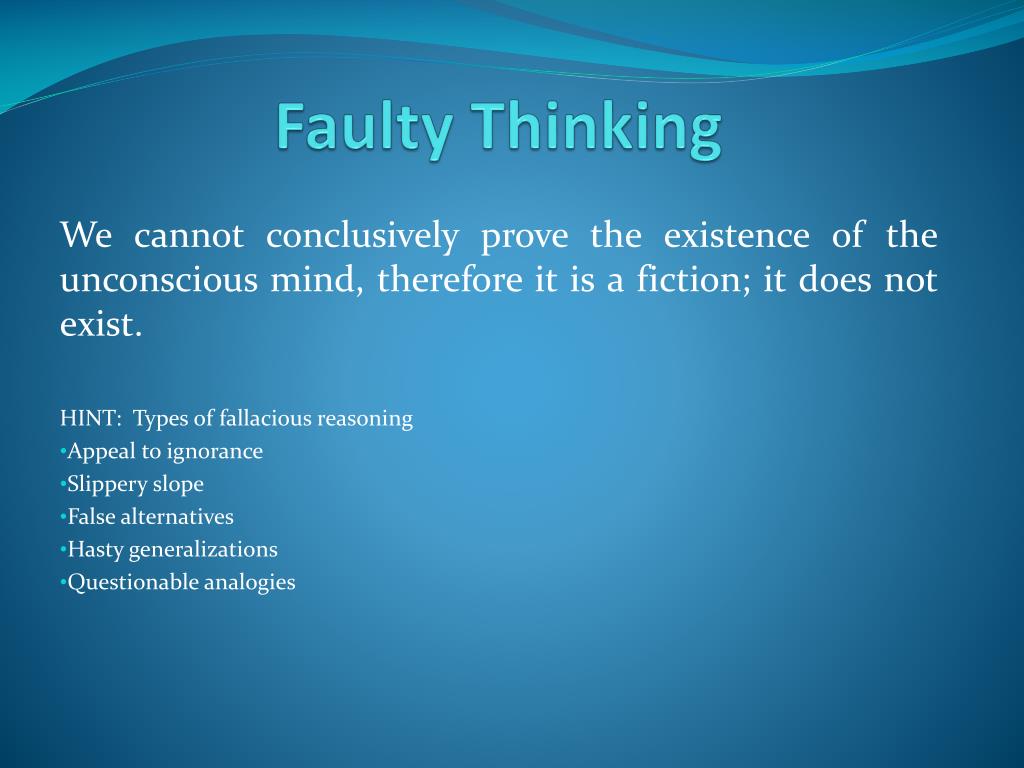 Faulty Thinking

We cannot conclusively prove the existence of the unconscious mind, therefore it is a fiction; it does not exist.

HINT: Types of fallacious reasoning
•Appeal to ignorance
•Slippery slope
•False alternatives
•Hasty generalizations
•Questionable analogies